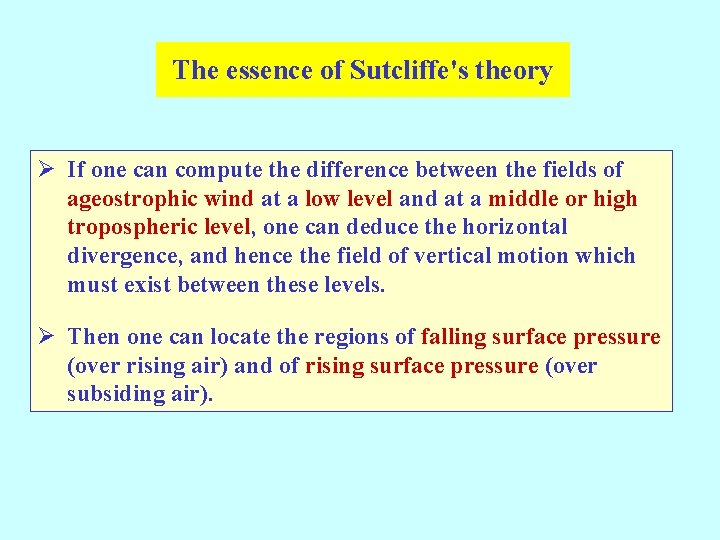 The essence of Sutcliffe's theory

➢ If one can compute the difference between the fields of ageostrophic wind at a low level and at a middle or high tropospheric level, one can deduce the horizontal divergence, and hence the field of vertical motion which must exist between these levels.

➢ Then one can locate the regions of falling surface pressure (over rising air) and of rising surface pressure (over subsiding air).